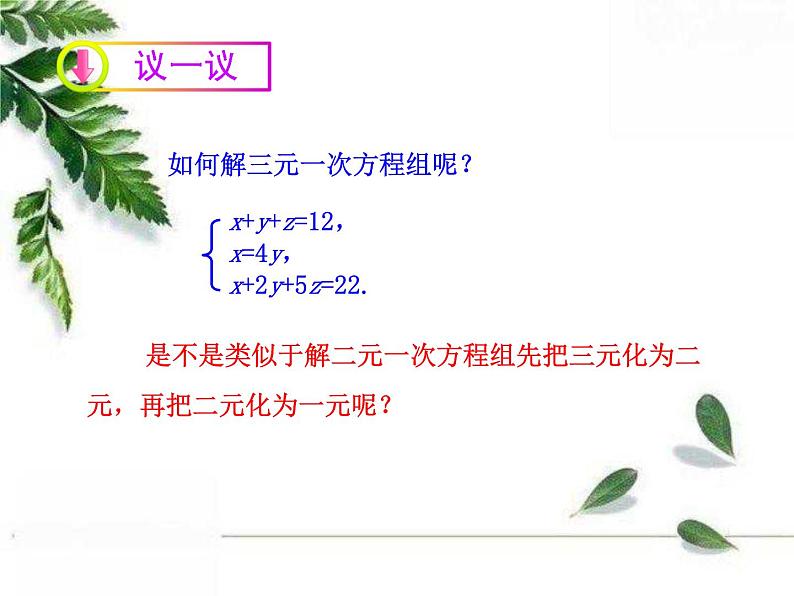 议一议

如何解三元一次方程组呢？

$\begin{cases} x+y+z=12, \\ x=4y, \\ x+2y+5z=22. \end{cases}$

是不是类似于解二元一次方程组先把三元化为二元，再把二元化为一元呢？